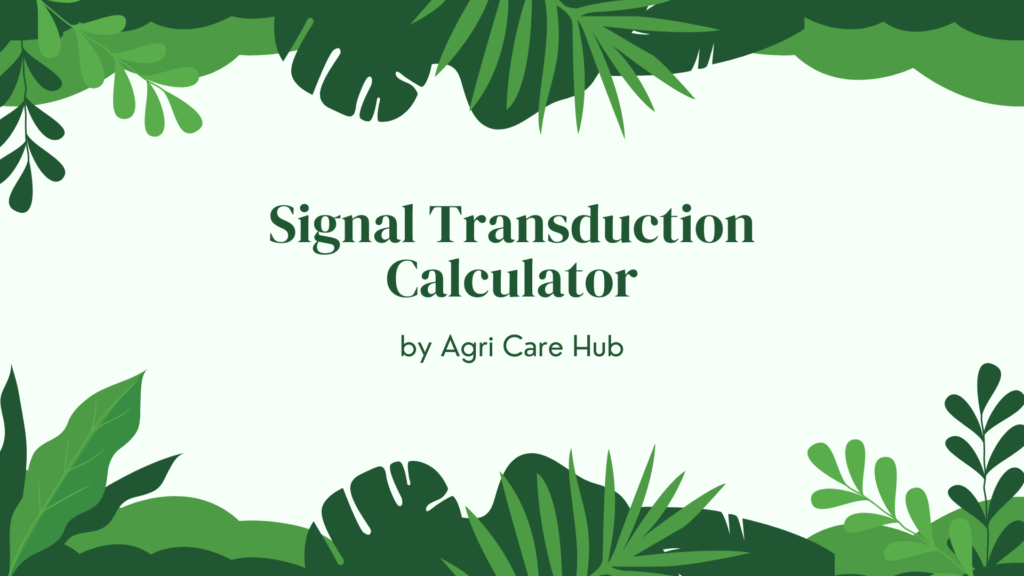 Signal Transduction Calculator

by Agri Care Hub